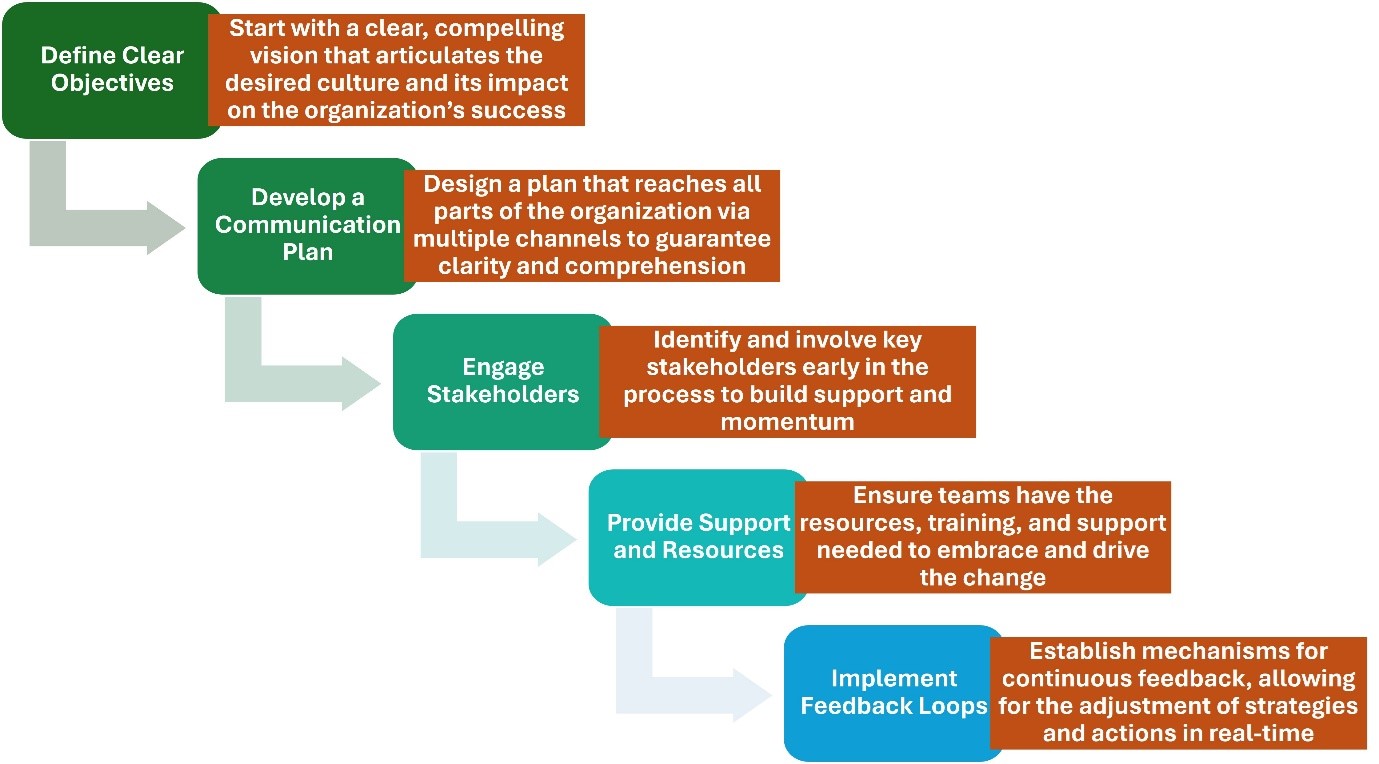 Define Clear Objectives

Start with a clear, compelling vision that articulates the desired culture and its impact on the organization's success

Develop a Communication Plan

Design a plan that reaches all parts of the organization via multiple channels to guarantee clarity and comprehension

Engage Stakeholders

Identify and involve key stakeholders early in the process to build support and momentum

Provide Support and Resources

Ensure teams have the resources, training, and support needed to embrace and drive the change

Implement Feedback Loops

Establish mechanisms for continuous feedback, allowing for the adjustment of strategies and actions in real-time